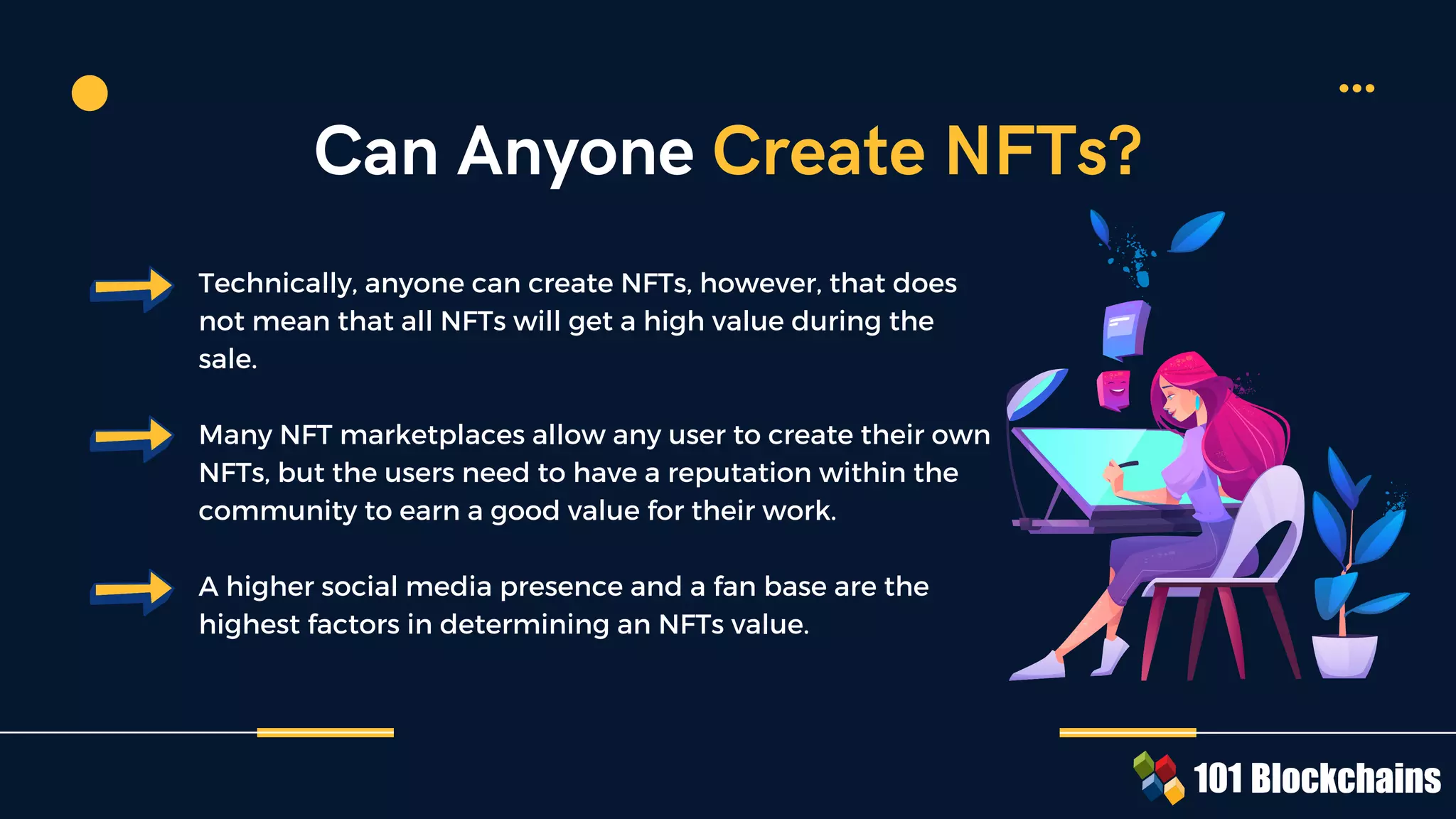 Can Anyone Create NFTs?

Technically, anyone can create NFTs, however, that does not mean that all NFTs will get a high value during the sale.

Many NFT marketplaces allow any user to create their own NFTs, but the users need to have a reputation within the community to earn a good value for their work.

A higher social media presence and a fan base are the highest factors in determining an NFTs value.

101 Blockchains